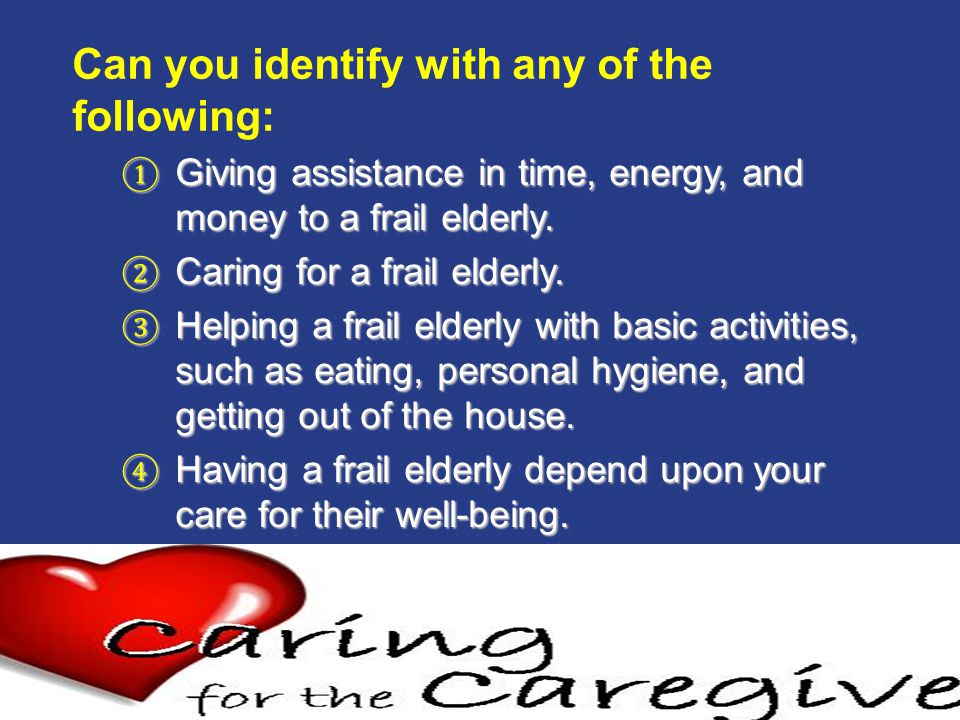 Can you identify with any of the following:

① Giving assistance in time, energy, and money to a frail elderly.

② Caring for a frail elderly.

③ Helping a frail elderly with basic activities, such as eating, personal hygiene, and getting out of the house.

④ Having a frail elderly depend upon your care for their well-being.

Caring for the Caregive